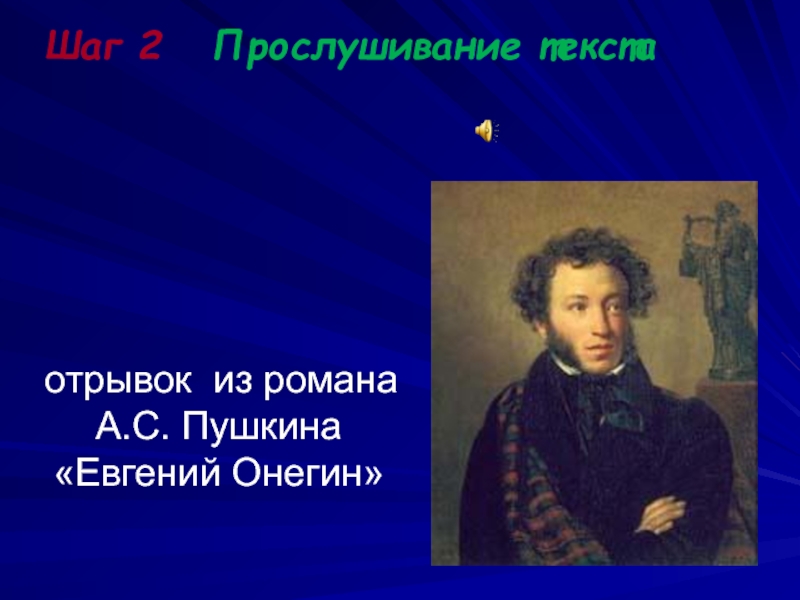 Шаг 2 Прослушивание текста

отрывок из романа А.С. Пушкина «Евгений Онегин»